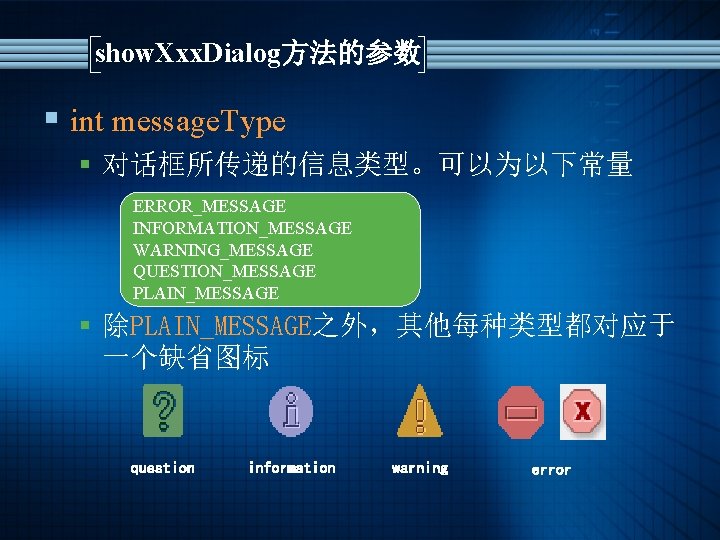 showXxxDialog方法的参数

int messageType

对话框所传递的信息类型。可以为以下常量

ERROR_MESSAGE
INFORMATION_MESSAGE
WARNING_MESSAGE
QUESTION_MESSAGE
PLAIN_MESSAGE

除PLAIN_MESSAGE之外，其他每种类型都对应于一个缺省图标

question information warning error